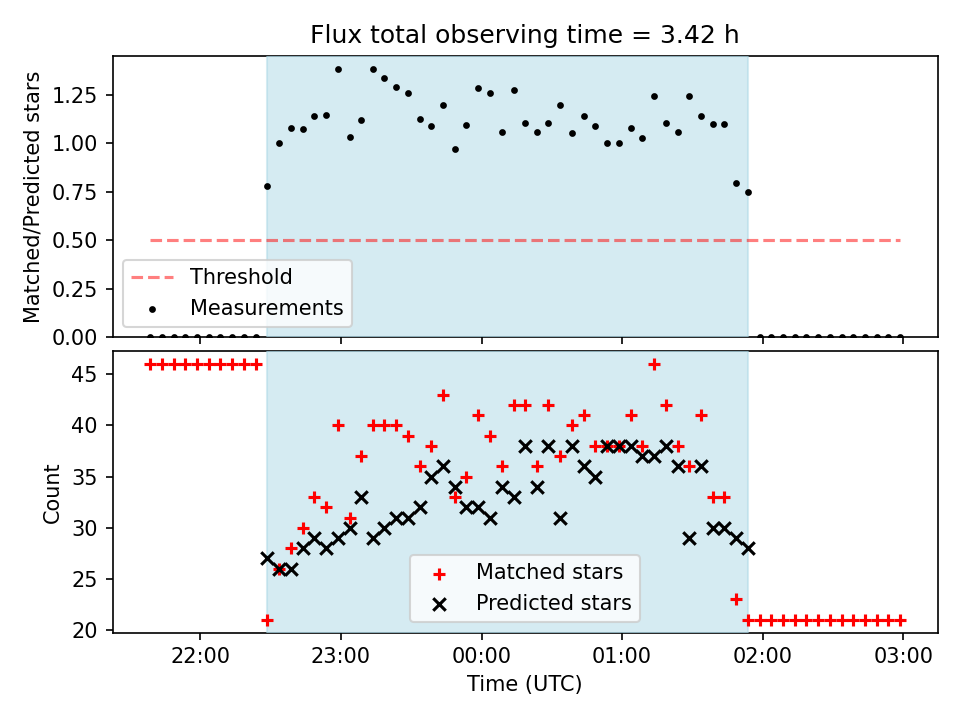 Flux total observing time = 3.42 h

Matched/Predicted stars

1.25
1.00
0.75
0.50
0.25
0.00

Threshold
Measurements

Count

45
40
35
30
25
20

Matched stars
Predicted stars

22:00 23:00 00:00 01:00 02:00 03:00

Time (UTC)